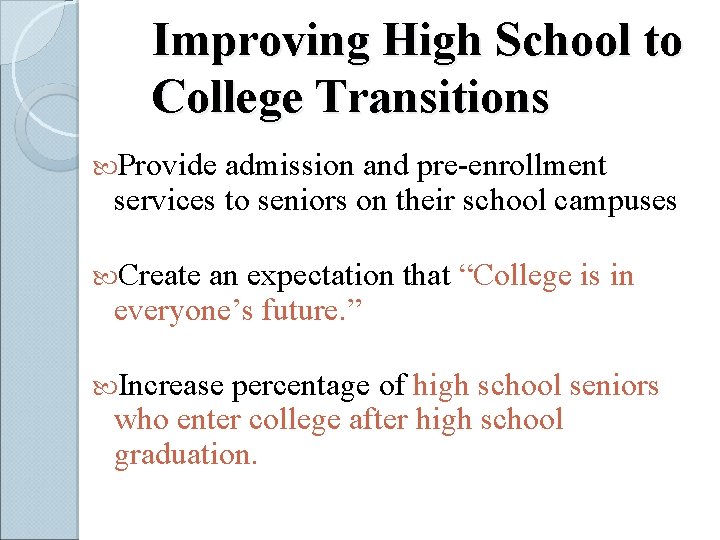 Improving High School to College Transitions

Provide admission and pre-enrollment services to seniors on their school campuses

Create an expectation that “College is in everyone’s future.”

Increase percentage of high school seniors who enter college after high school graduation.